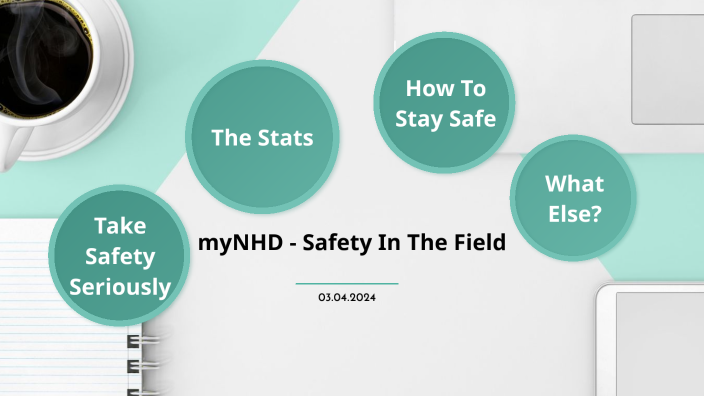 Take Safety Seriously

The Stats

How To Stay Safe

What Else?

myNHD - Safety In The Field

03.04.2024